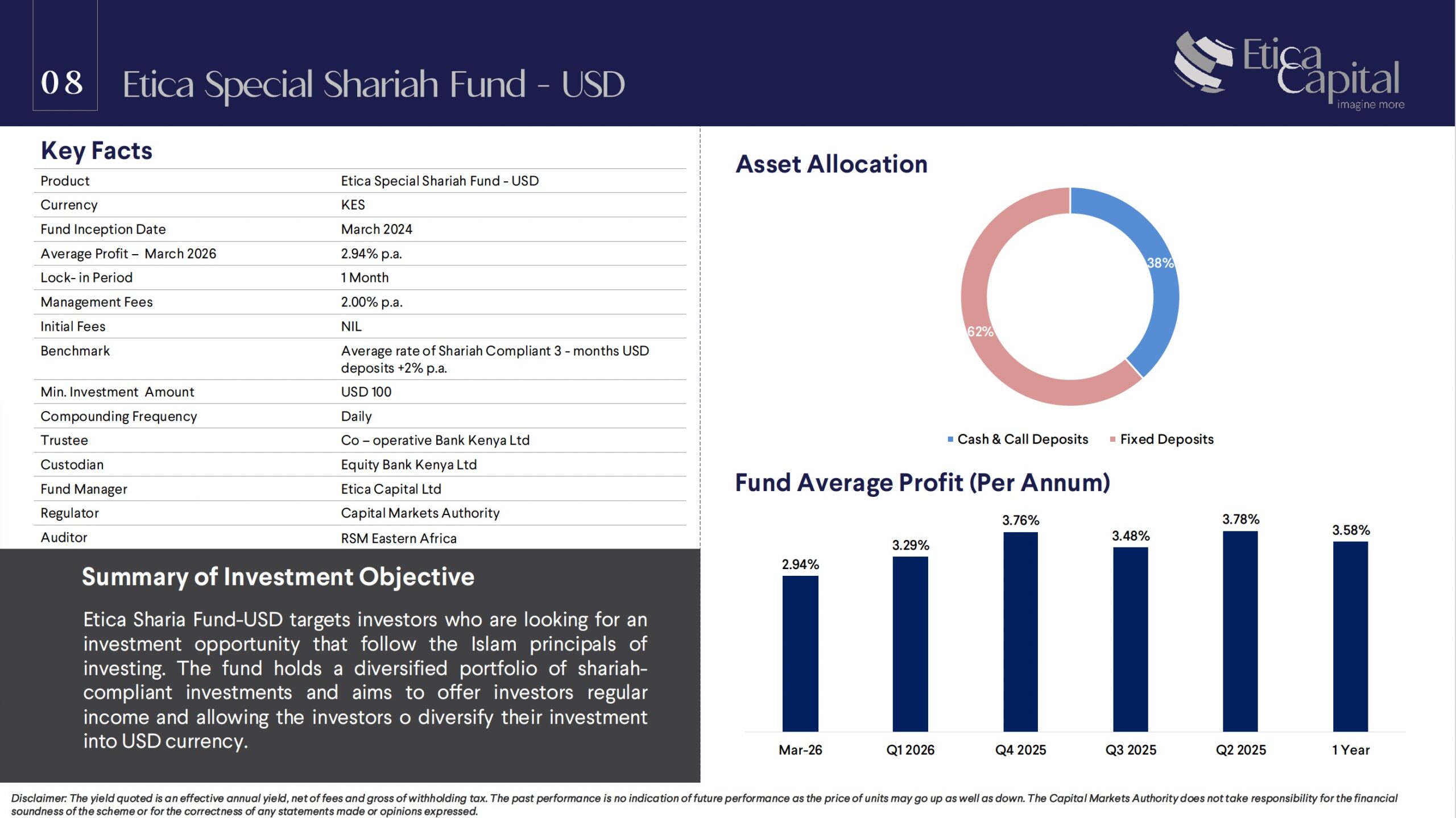 08 Etica Special Shariah Fund - USD

Etica Capital
imagine more

Key Facts

| Product | Etica Special Shariah Fund - USD |
|---|---|
| Currency | KES |
| Fund Inception Date | March 2024 |
| Average Profit – March 2026 | 2.94% p.a. |
| Lock- in Period | 1 Month |
| Management Fees | 2.00% p.a. |
| Initial Fees | NIL |
| Benchmark | Average rate of Shariah Compliant 3 - months USD deposits +2% p.a. |
| Min. Investment Amount | USD 100 |
| Compounding Frequency | Daily |
| Trustee | Co – operative Bank Kenya Ltd |
| Custodian | Equity Bank Kenya Ltd |
| Fund Manager | Etica Capital Ltd |
| Regulator | Capital Markets Authority |
| Auditor | RSM Eastern Africa |

Summary of Investment Objective

Etica Sharia Fund-USD targets investors who are looking for an investment opportunity that follow the Islam principals of investing. The fund holds a diversified portfolio of shariah-compliant investments and aims to offer investors regular income and allowing the investors o diversify their investment into USD currency.

Asset Allocation

38%
62%

Cash & Call Deposits Fixed Deposits

Fund Average Profit (Per Annum)

2.94% 3.29% 3.76% 3.48% 3.78% 3.58%

Mar-26 Q1 2026 Q4 2025 Q3 2025 Q2 2025 1 Year

Disclaimer: The yield quoted is an effective annual yield, net of fees and gross of withholding tax. The past performance is no indication of future performance as the price of units may go up as well as down. The Capital Markets Authority does not take responsibility for the financial soundness of the scheme or for the correctness of any statements made or opinions expressed.